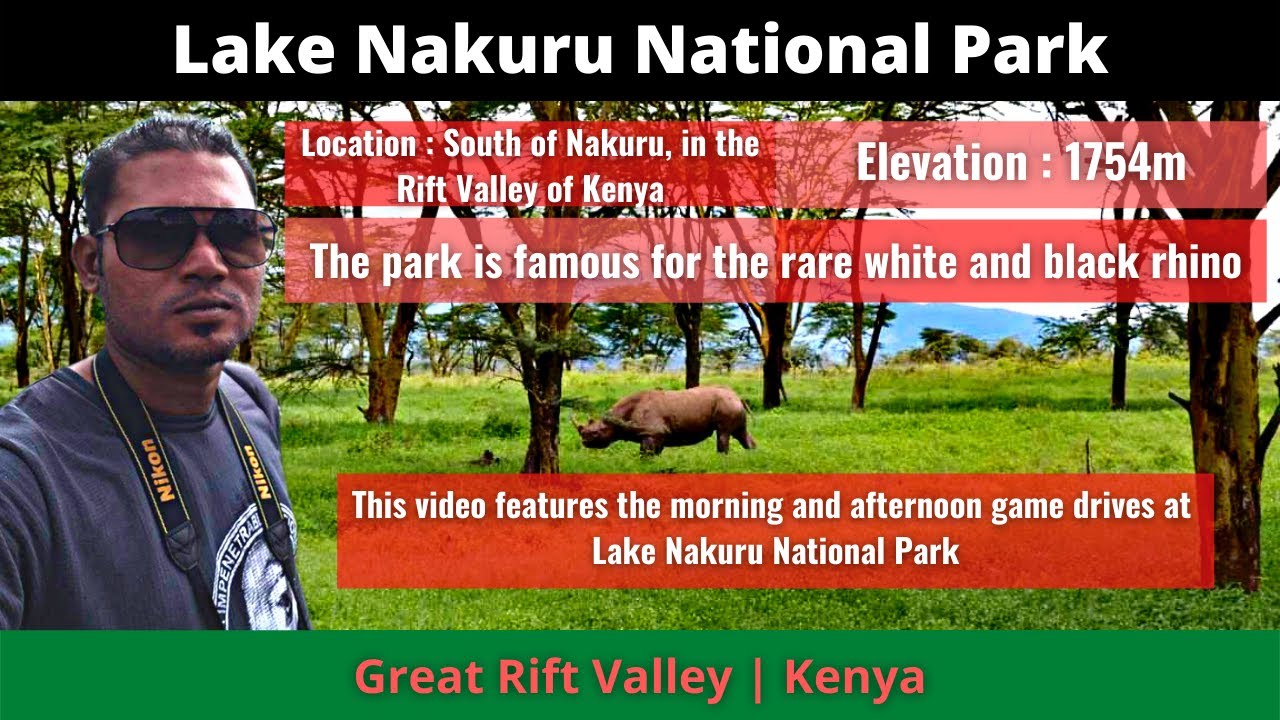 Lake Nakuru National Park

Location : South of Nakuru, in the Rift Valley of Kenya

Elevation : 1754m

The park is famous for the rare white and black rhino

Nikon

Nikon

This video features the morning and afternoon game drives at Lake Nakuru National Park

Great Rift Valley | Kenya